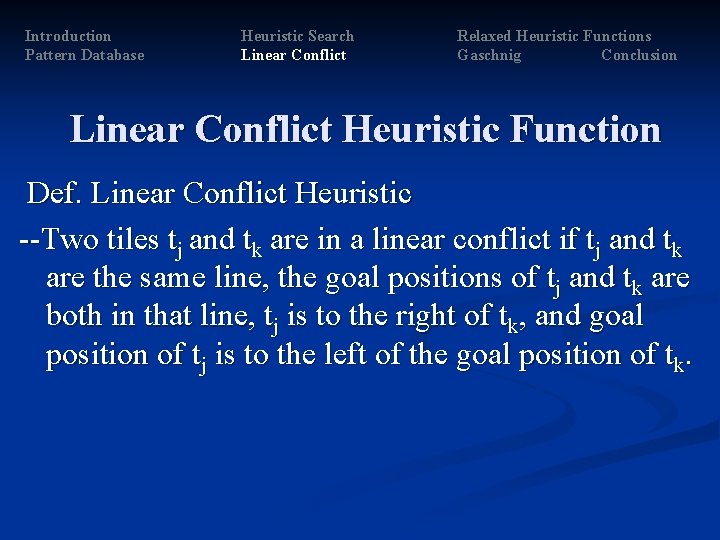 Introduction
Pattern Database

Heuristic Search
Linear Conflict

Relaxed Heuristic Functions
Gaschnig
Conclusion

Linear Conflict Heuristic Function

Def. Linear Conflict Heuristic

--Two tiles $t_j$ and $t_k$ are in a linear conflict if $t_j$ and $t_k$ are the same line, the goal positions of $t_j$ and $t_k$ are both in that line, $t_j$ is to the right of $t_k$, and goal position of $t_j$ is to the left of the goal position of $t_k$.